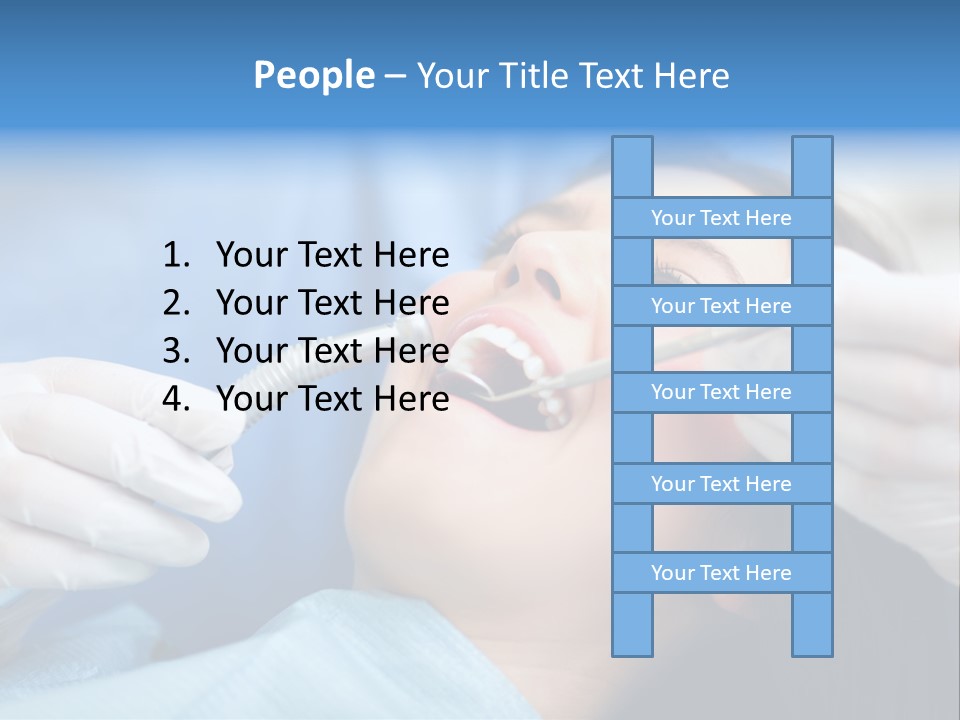 People – Your Title Text Here

1. Your Text Here
2. Your Text Here
3. Your Text Here
4. Your Text Here

Your Text Here

Your Text Here

Your Text Here

Your Text Here

Your Text Here